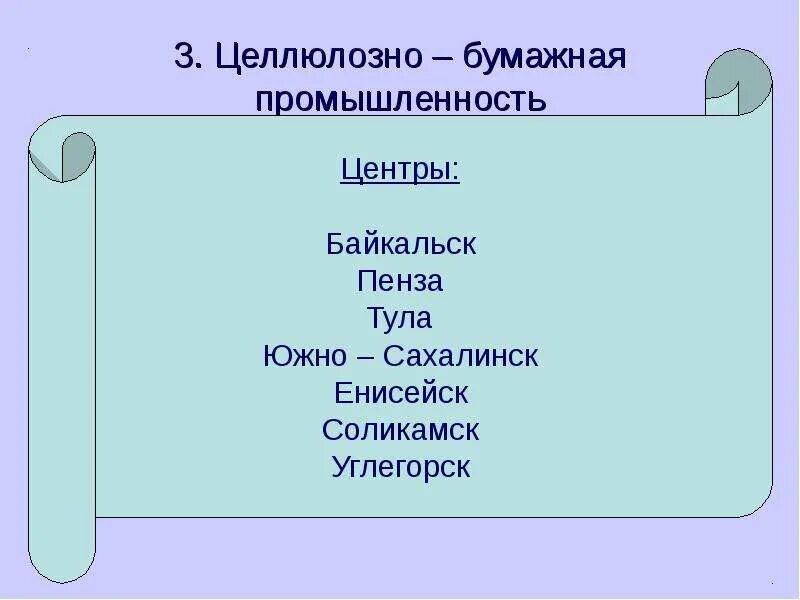 3. Целлюлозно – бумажная промышленность

Центры:

Байкальск
Пенза
Тула
Южно – Сахалинск
Енисейск
Соликамск
Углегорск